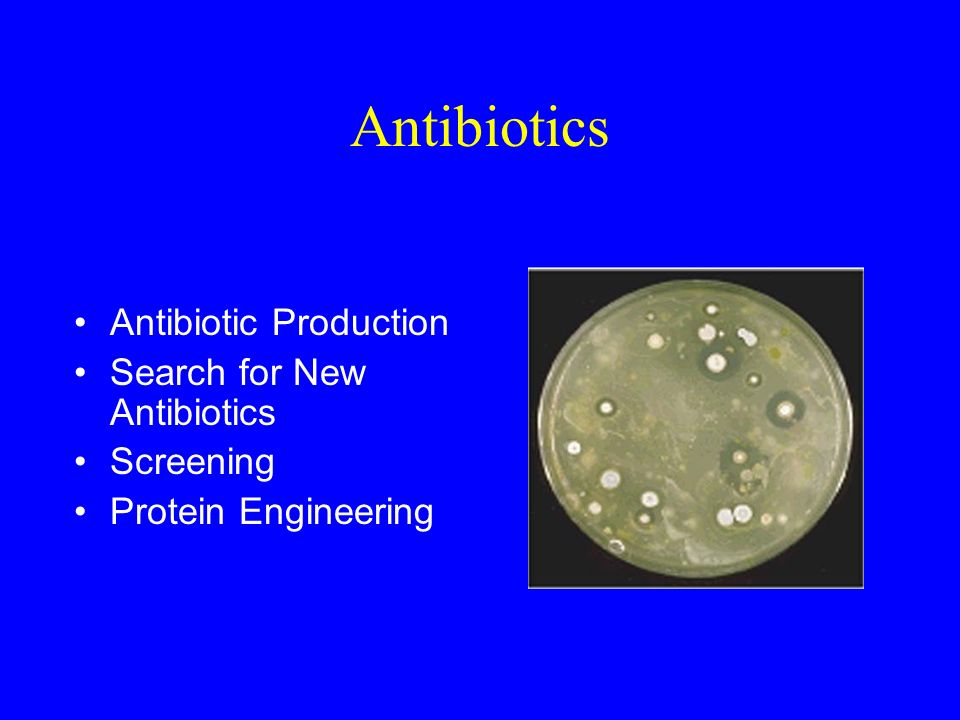 Antibiotics

• Antibiotic Production
• Search for New Antibiotics
• Screening
• Protein Engineering